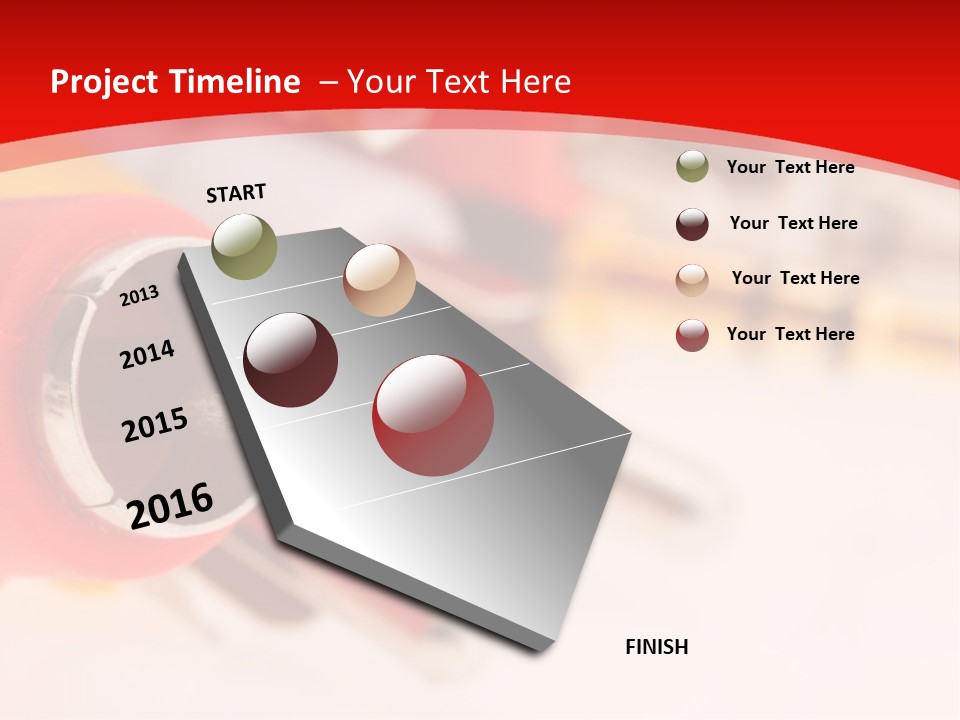 Project Timeline – Your Text Here

START

2013

2014

2015

2016

FINISH

Your Text Here

Your Text Here

Your Text Here

Your Text Here